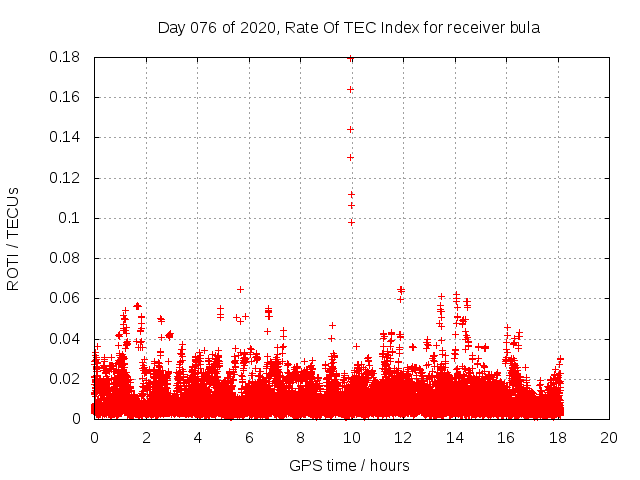 Day 076 of 2020, Rate Of TEC Index for receiver bula

ROTI / TECUs

0.18
0.16
0.14
0.12
0.1
0.08
0.06
0.04
0.02
0

0 2 4 6 8 10 12 14 16 18 20

GPS time / hours